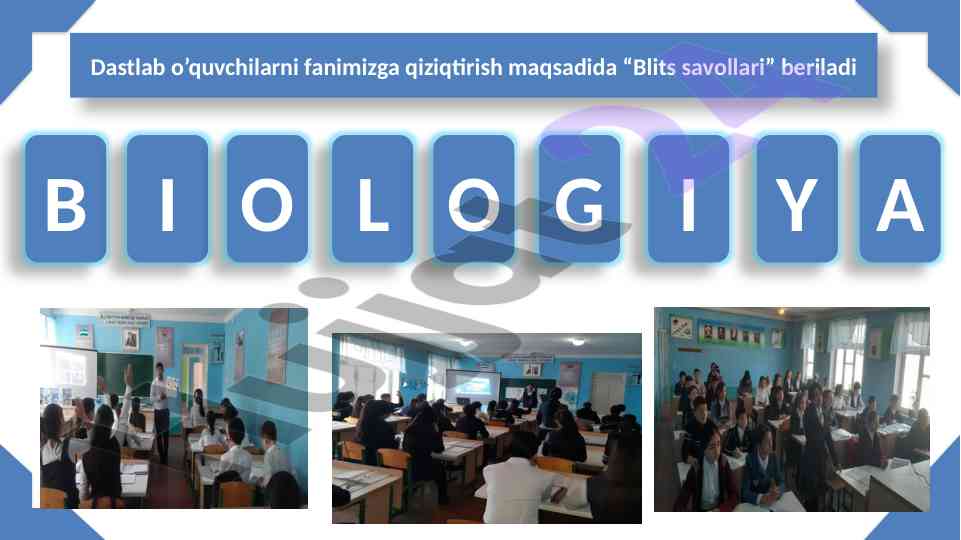 Dastlab o’quvchilarni fanimizga qiziqtirish maqsadida “Blits savollari” beriladi

B I O L O G I Y A